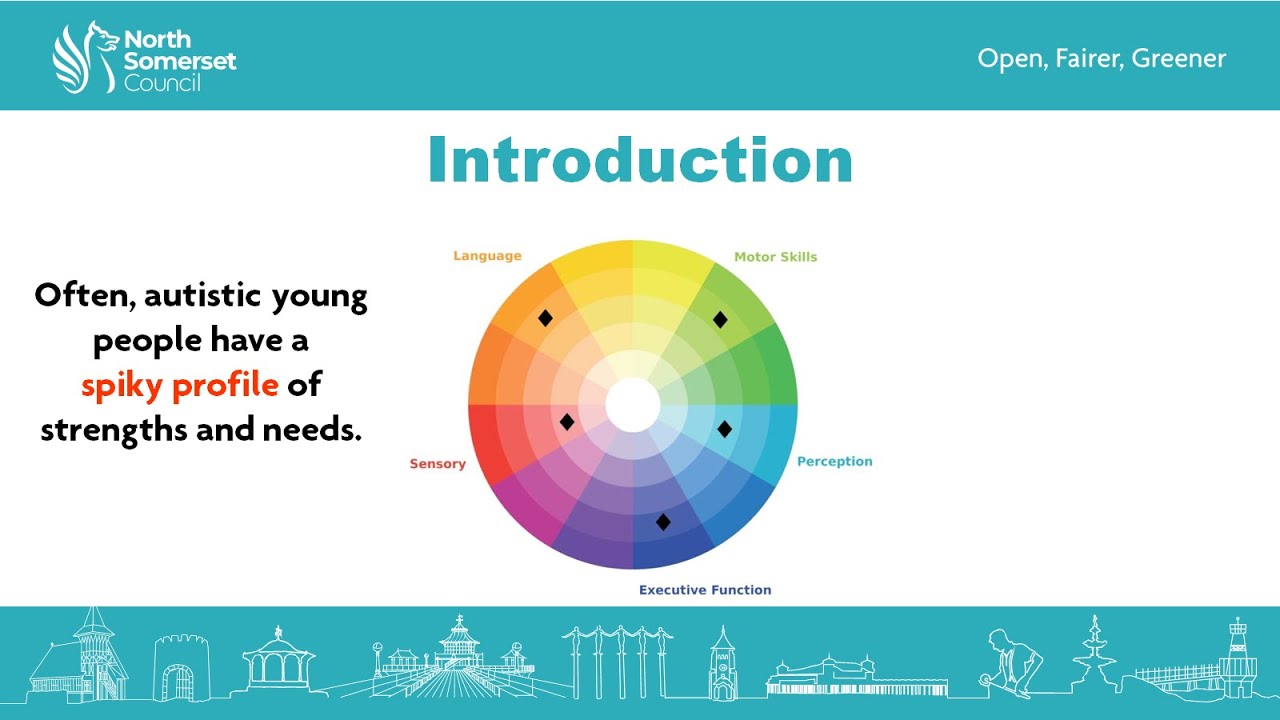 North Somerset Council

Open, Fairer, Greener

Introduction

Often, autistic young people have a spiky profile of strengths and needs.

Language

Motor Skills

Sensory

Perception

Executive Function